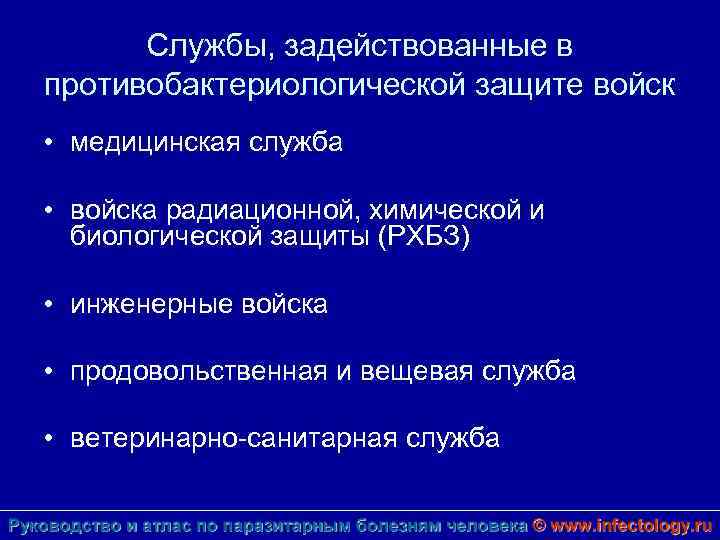 Службы, задействованные в противобактериологической защите войск

• медицинская служба

• войска радиационной, химической и биологической защиты (РХБЗ)

• инженерные войска

• продовольственная и вещевая служба

• ветеринарно-санитарная служба

Руководство и атлас по паразитарным болезням человека © www.infectology.ru